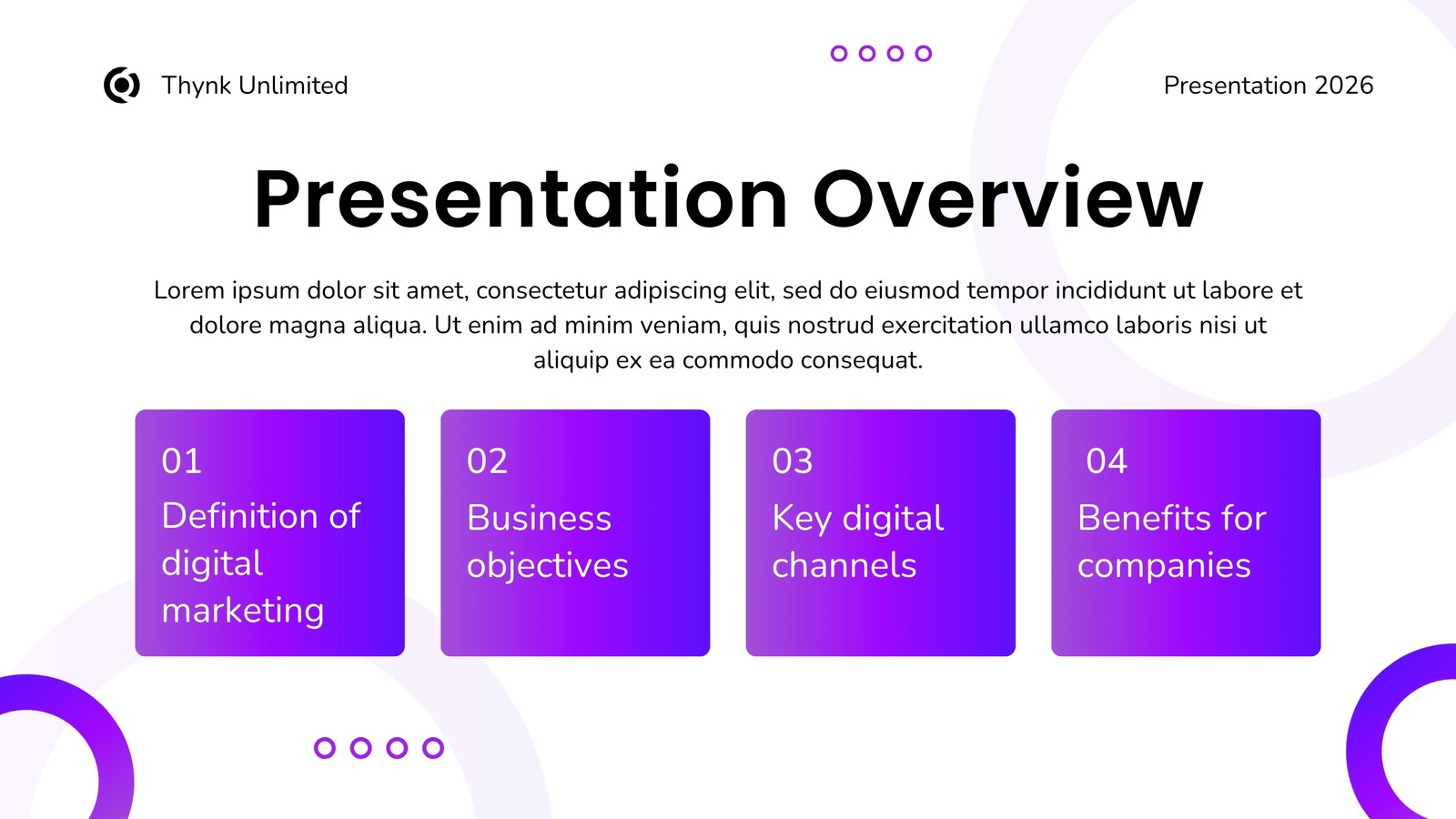 Thynk Unlimited

Presentation 2026

Presentation Overview

Lorem ipsum dolor sit amet, consectetur adipiscing elit, sed do eiusmod tempor incididunt ut labore et dolore magna aliqua. Ut enim ad minim veniam, quis nostrud exercitation ullamco laboris nisi ut aliquip ex ea commodo consequat.

01
Definition of digital marketing

02
Business objectives

03
Key digital channels

04
Benefits for companies